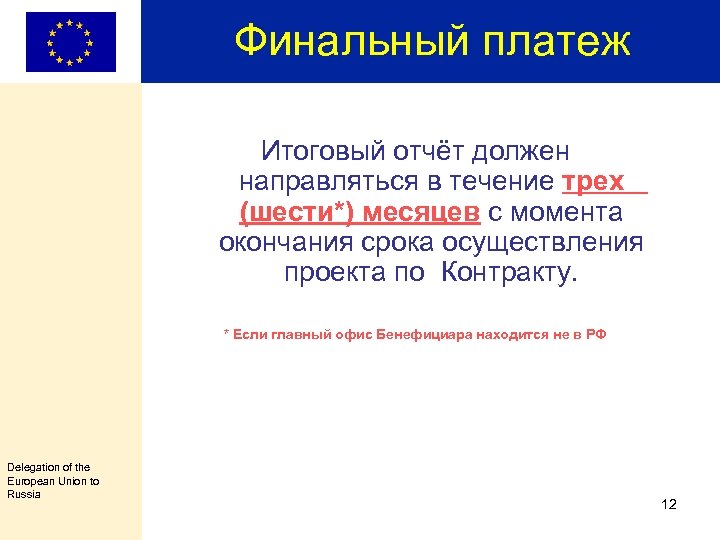 Финальный платеж

Итоговый отчёт должен направляться в течение трех (шести*) месяцев с момента окончания срока осуществления проекта по Контракту.

* Если главный офис Бенефициара находится не в РФ

Delegation of the European Union to Russia

12